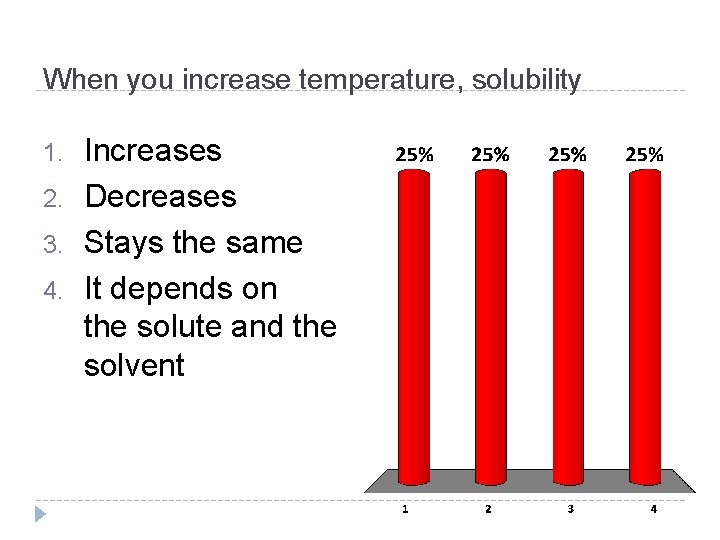 When you increase temperature, solubility

1. Increases
2. Decreases
3. Stays the same
4. It depends on the solute and the solvent

25% 25% 25% 25%

1 2 3 4